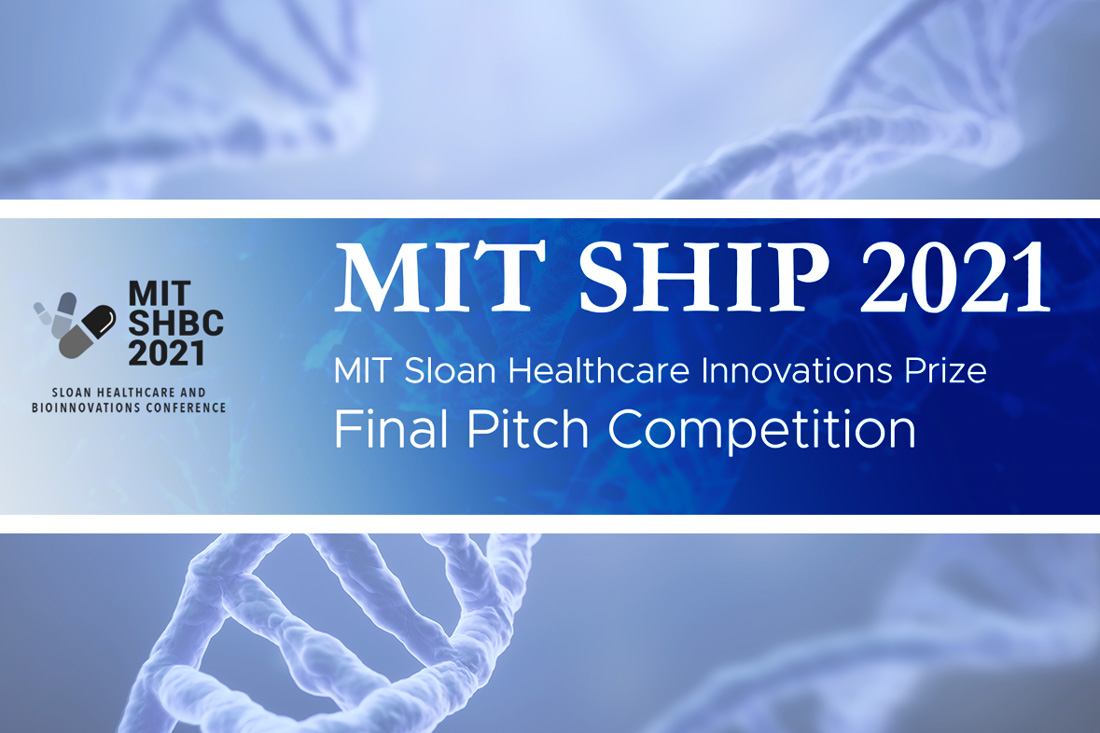 MIT
SHBC
2021

SLOAN HEALTHCARE AND BIOINNOVATIONS CONFERENCE

MIT SHIP 2021

MIT Sloan Healthcare Innovations Prize

Final Pitch Competition